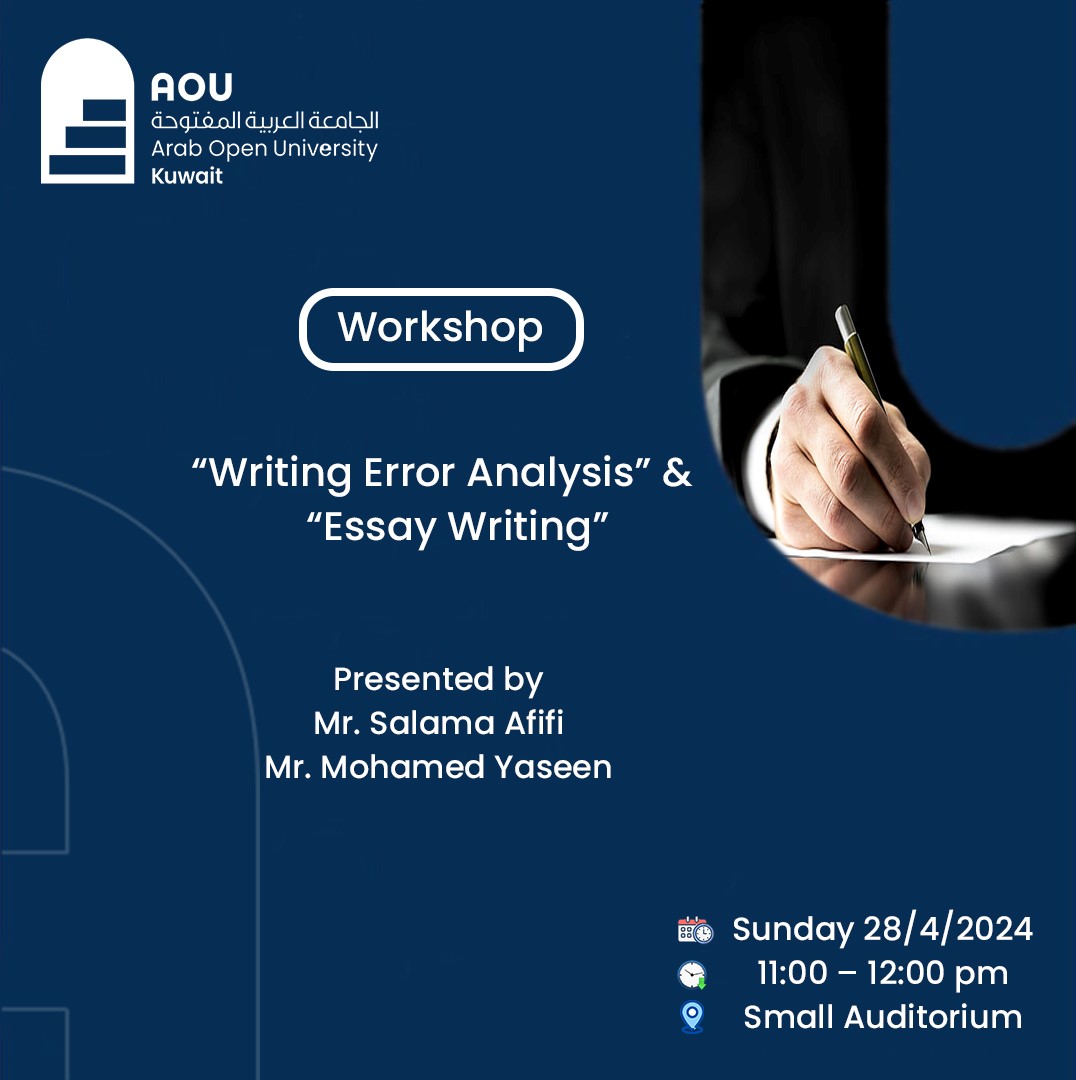 AOU
الجامعة العربية المفتوحة
Arab Open University
Kuwait

Workshop

“Writing Error Analysis” & “Essay Writing”

Presented by
Mr. Salama Afifi
Mr. Mohamed Yaseen

Sunday 28/4/2024
11:00 – 12:00 pm
Small Auditorium